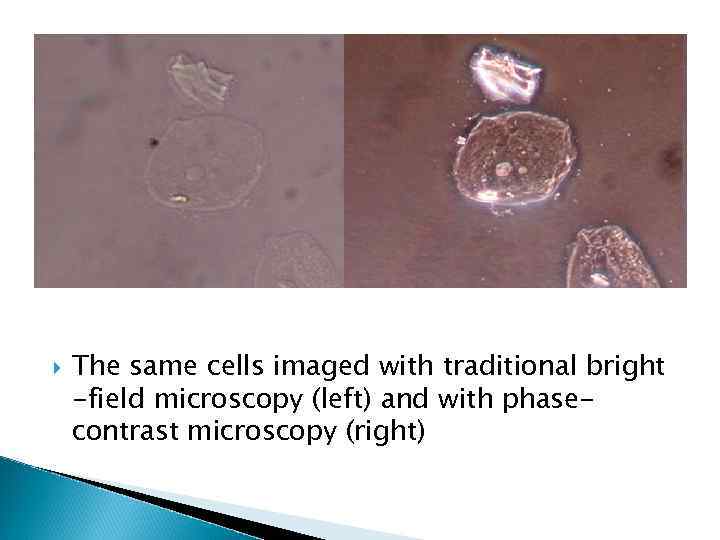 The same cells imaged with traditional bright -field microscopy (left) and with phase-contrast microscopy (right)